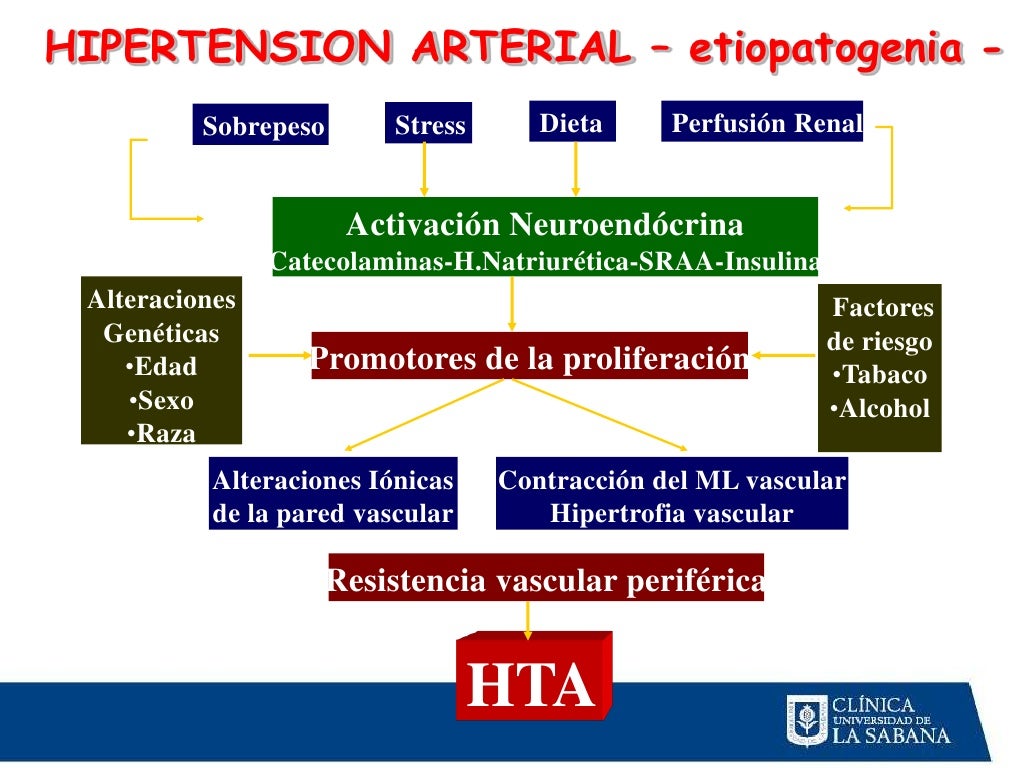 HIPERTENSION ARTERIAL – etiopatogenia -

Sobrepeso

Stress

Dieta

Perfusión Renal

Activación Neuroendócrina
Catecolaminas-H.Natriurética-SRAA-Insulina

Alteraciones Genéticas
•Edad
•Sexo
•Raza

Promotores de la proliferación

Factores de riesgo
•Tabaco
•Alcohol

Alteraciones Iónicas de la pared vascular

Contracción del ML vascular
Hipertrofia vascular

Resistencia vascular periférica

HTA

CLÍNICA
UNIVERSIDAD DE
LA SABANA